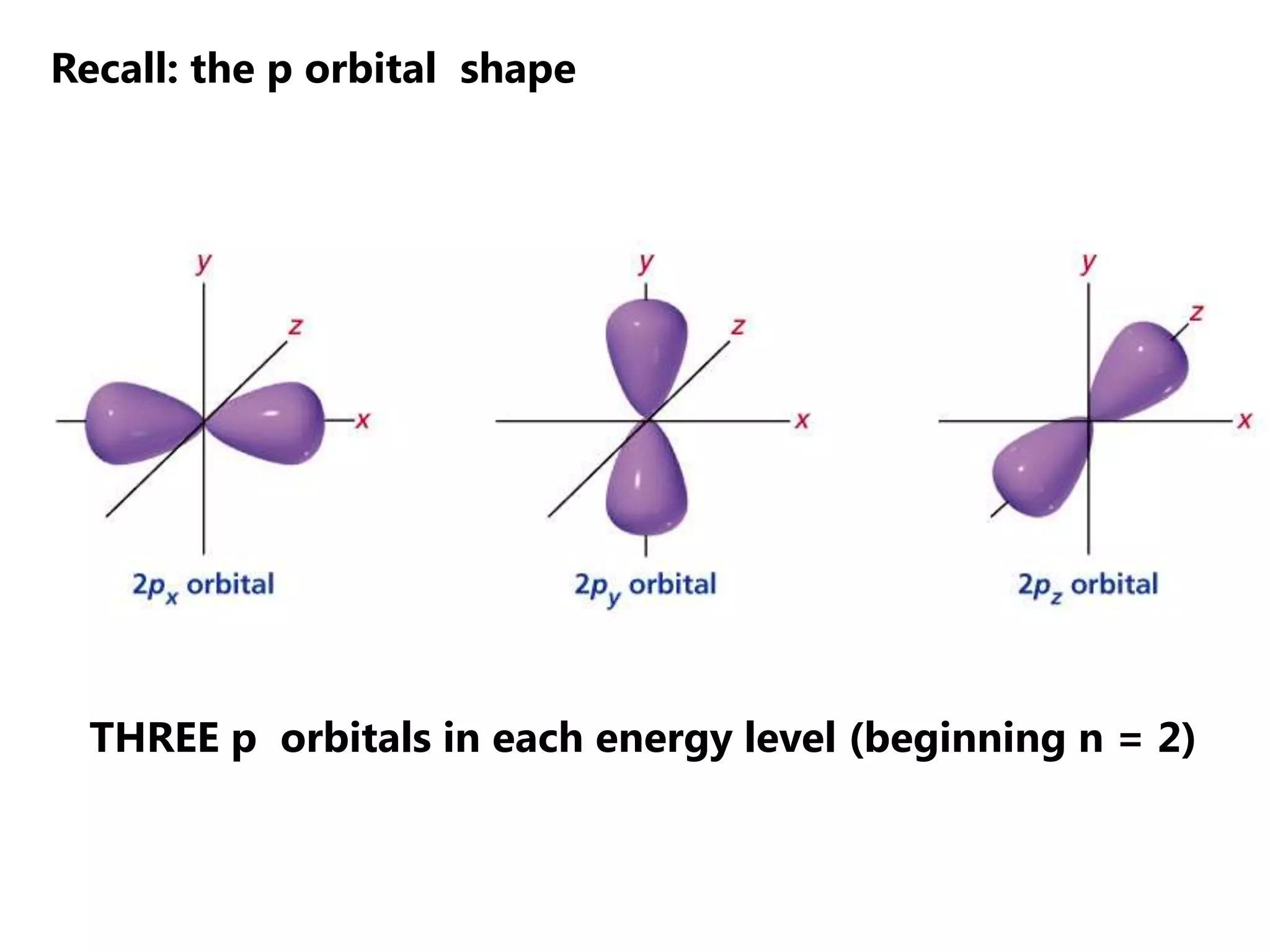 Recall: the p orbital shape

y
z
x
$2p_x$ orbital

y
z
x
$2p_y$ orbital

y
z
x
$2p_z$ orbital

THREE p orbitals in each energy level (beginning n = 2)